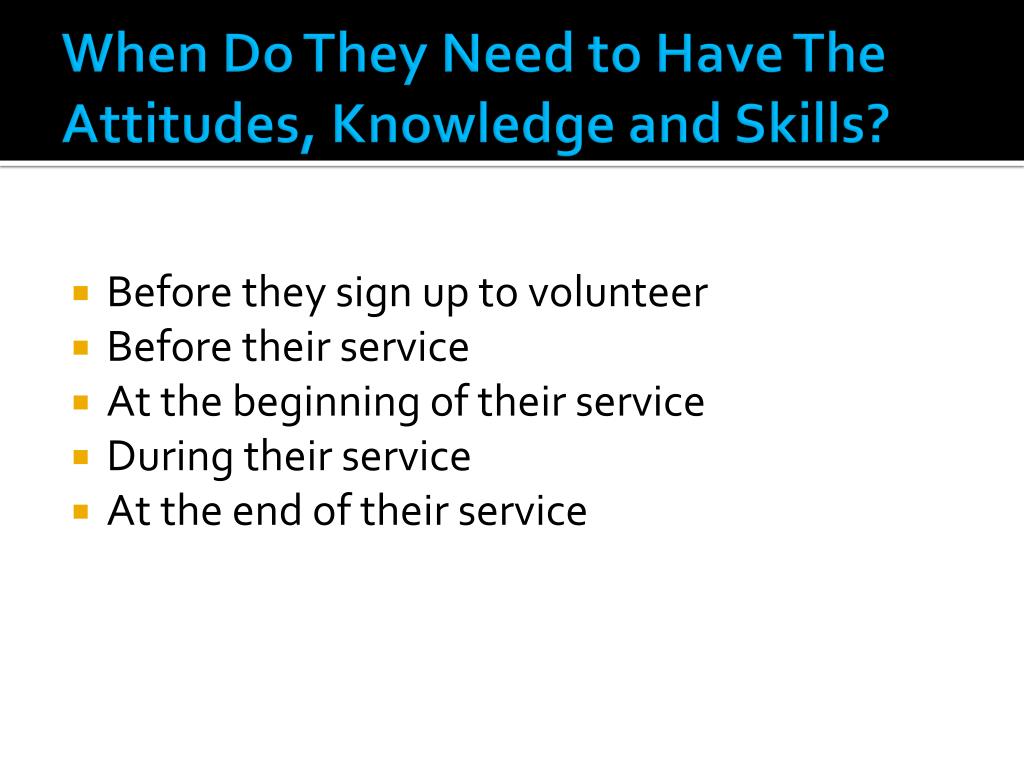 When Do They Need to Have The Attitudes, Knowledge and Skills?

- Before they sign up to volunteer
- Before their service
- At the beginning of their service
- During their service
- At the end of their service